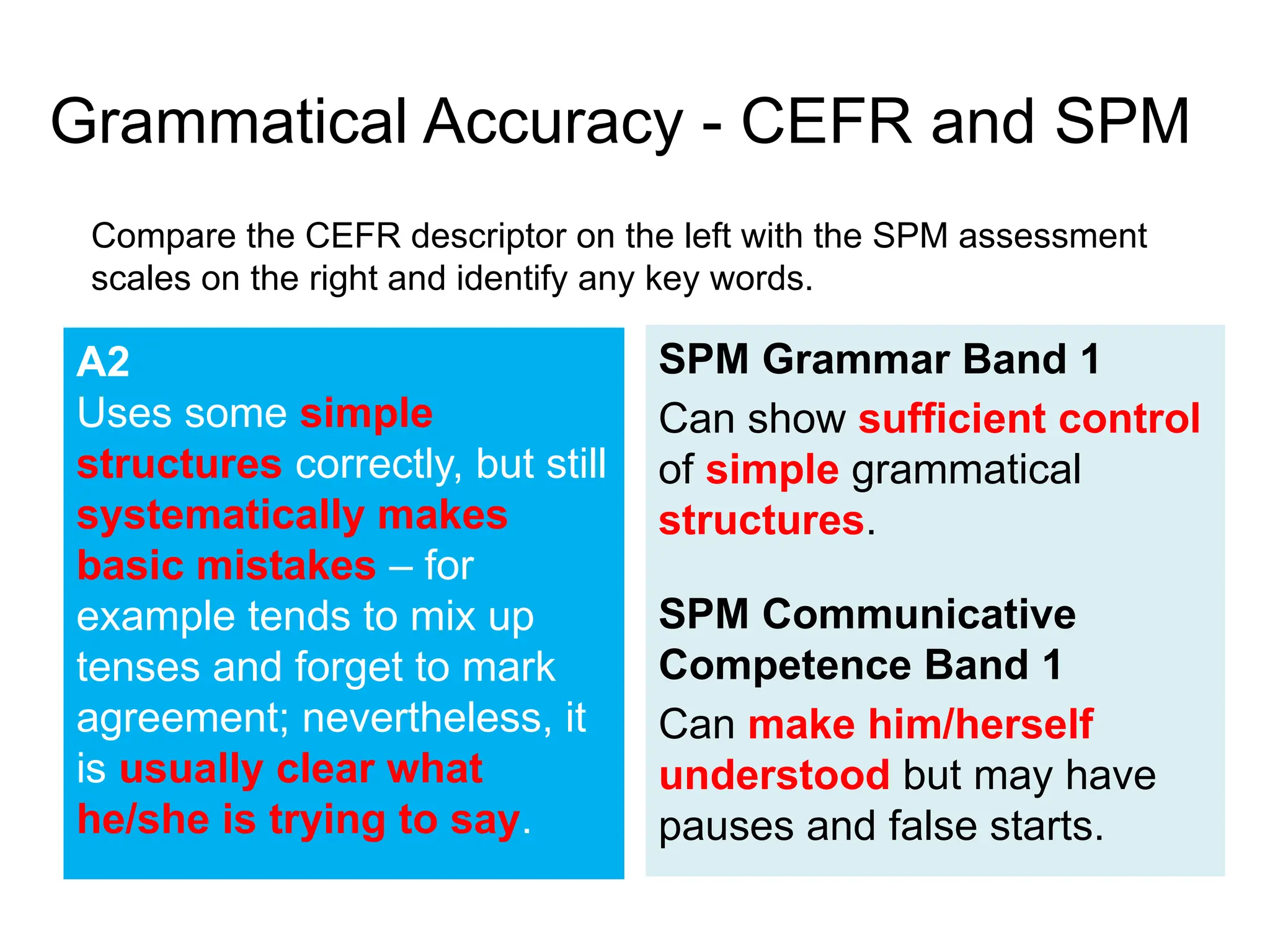 Grammatical Accuracy - CEFR and SPM

Compare the CEFR descriptor on the left with the SPM assessment scales on the right and identify any key words.

A2
Uses some simple structures correctly, but still systematically makes basic mistakes – for example tends to mix up tenses and forget to mark agreement; nevertheless, it is usually clear what he/she is trying to say.

SPM Grammar Band 1
Can show sufficient control of simple grammatical structures.

SPM Communicative Competence Band 1
Can make him/herself understood but may have pauses and false starts.